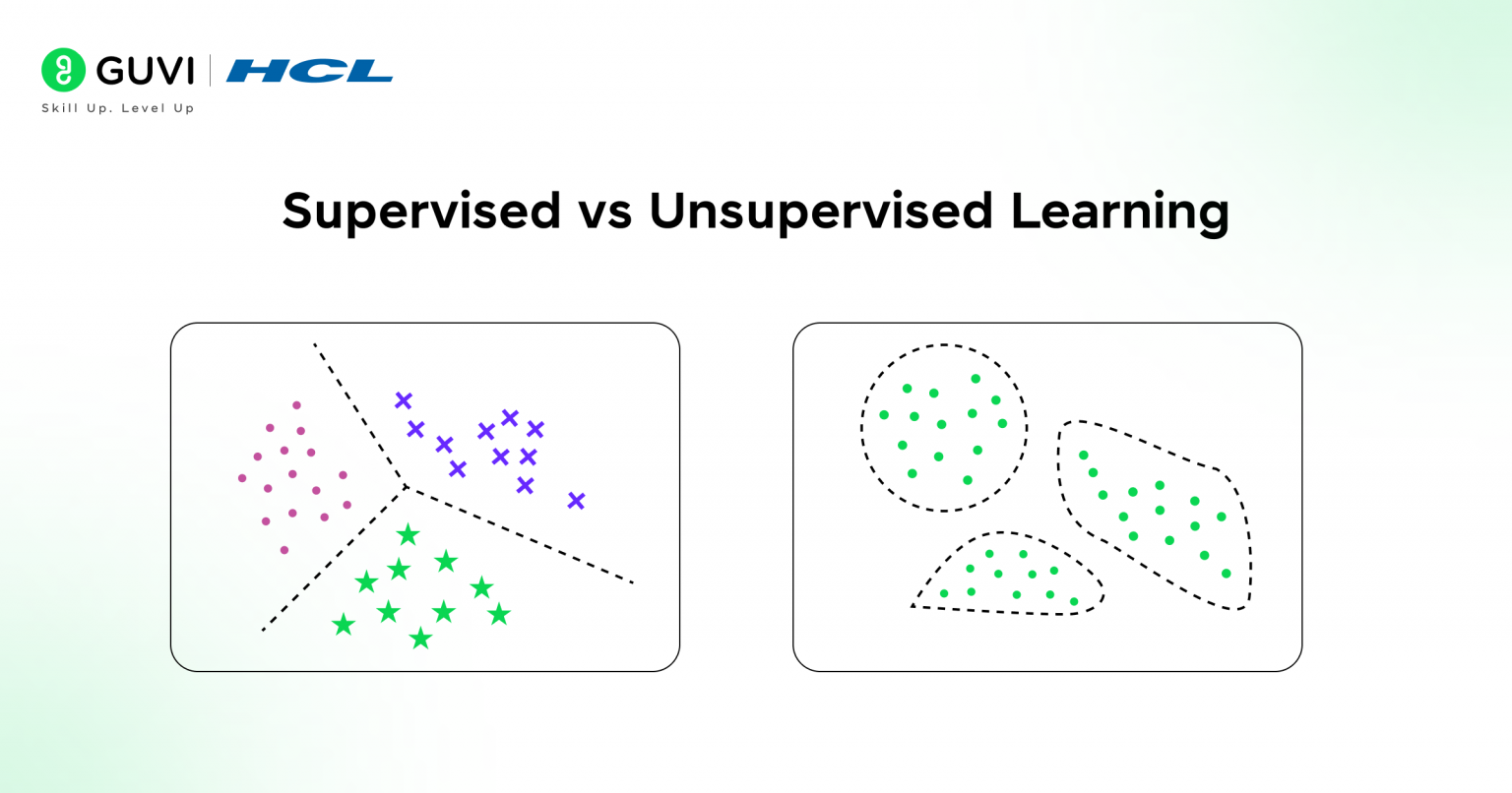 GUVI | HCL
Skill Up. Level Up

Supervised vs Unsupervised Learning